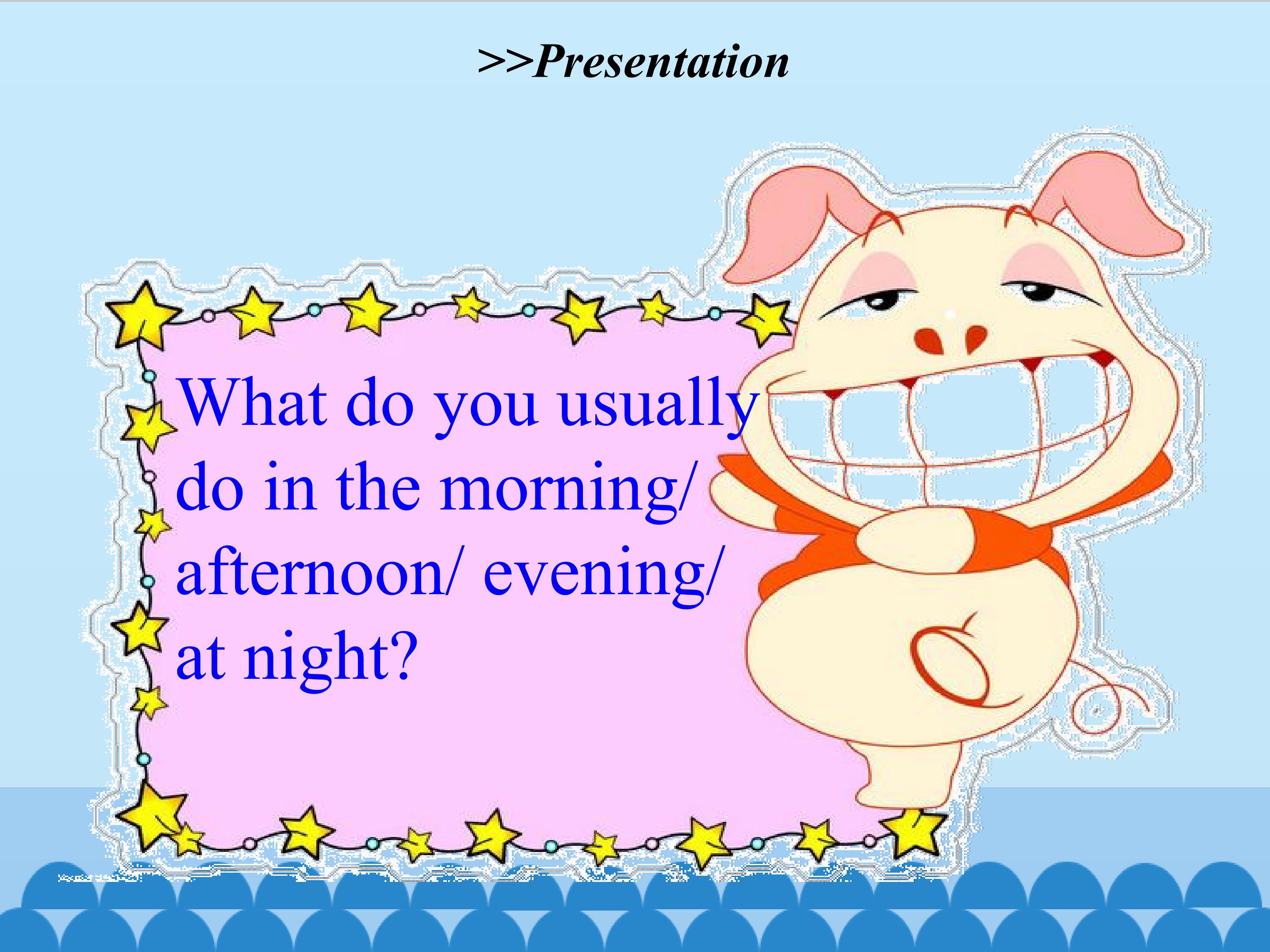 >>Presentation

What do you usually do in the morning/ afternoon/ evening/ at night?